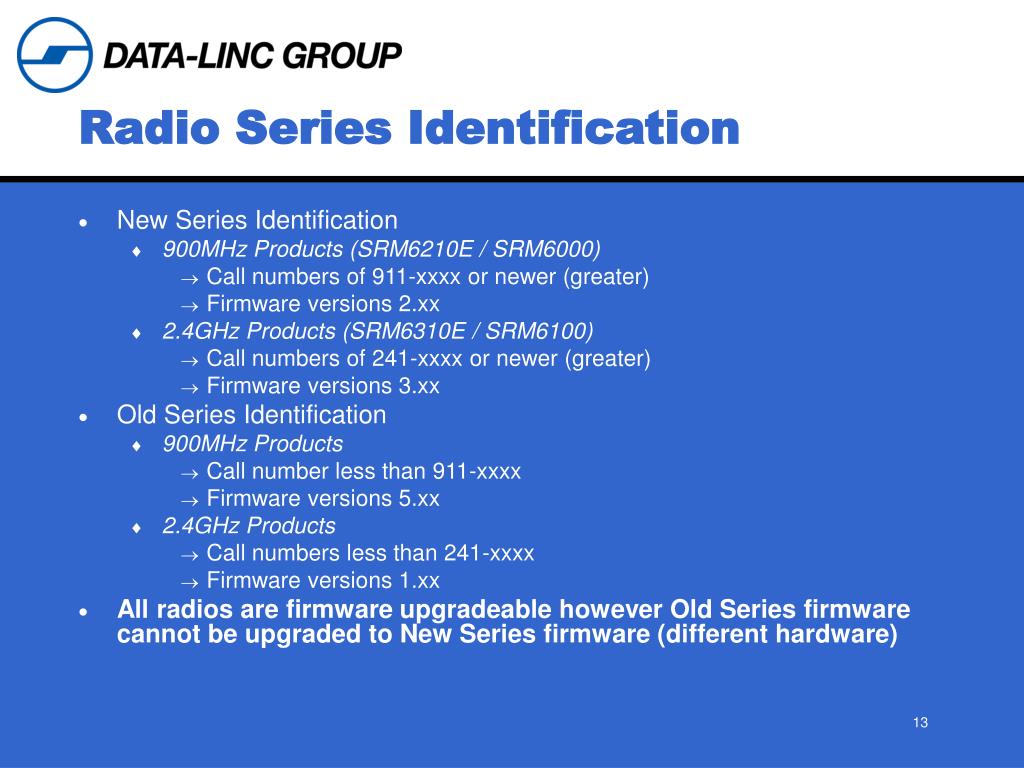 DATA-LINC GROUP

Radio Series Identification

• New Series Identification
 ♦ 900MHz Products (SRM6210E / SRM6000)
  → Call numbers of 911-xxxx or newer (greater)
  → Firmware versions 2.xx
 ♦ 2.4GHz Products (SRM6310E / SRM6100)
  → Call numbers of 241-xxxx or newer (greater)
  → Firmware versions 3.xx
• Old Series Identification
 ♦ 900MHz Products
  → Call number less than 911-xxxx
  → Firmware versions 5.xx
 ♦ 2.4GHz Products
  → Call numbers less than 241-xxxx
  → Firmware versions 1.xx
• All radios are firmware upgradeable however Old Series firmware cannot be upgraded to New Series firmware (different hardware)

13